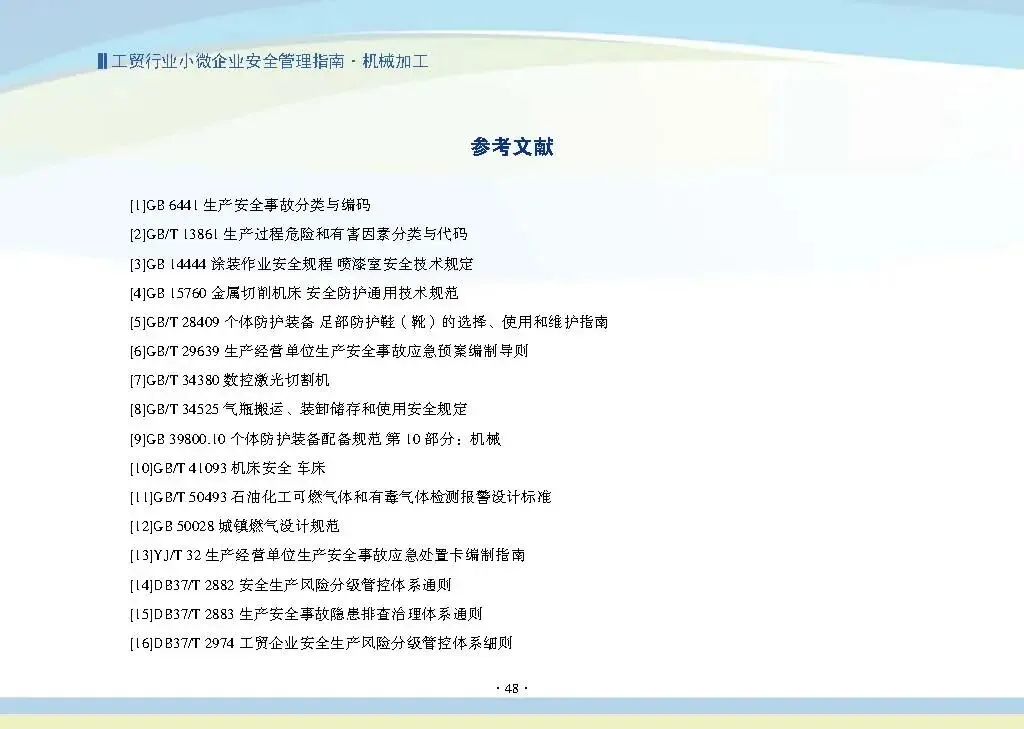 工贸行业小微企业安全管理指南 · 机械加工

参考文献

[1]GB 6441 生产安全事故分类与编码

[2]GB/T 13861 生产过程危险和有害因素分类与代码

[3]GB 14444 涂装作业安全规程 喷漆室安全技术规定

[4]GB 15760 金属切削机床 安全防护通用技术规范

[5]GB/T 28409 个体防护装备 足部防护鞋（靴）的选择、使用和维护指南

[6]GB/T 29639 生产经营单位生产安全事故应急预案编制导则

[7]GB/T 34380 数控激光切割机

[8]GB/T 34525 气瓶搬运、装卸储存和使用安全规定

[9]GB 39800.10 个体防护装备配备规范 第 10 部分：机械

[10]GB/T 41093 机床安全 车床

[11]GB/T 50493 石油化工可燃气体和有毒气体检测报警设计标准

[12]GB 50028 城镇燃气设计规范

[13]YJ/T 32 生产经营单位生产安全事故应急处置卡编制指南

[14]DB37/T 2882 安全生产风险分级管控体系通则

[15]DB37/T 2883 生产安全事故隐患排查治理体系通则

[16]DB37/T 2974 工贸企业安全生产风险分级管控体系细则

· 48 ·